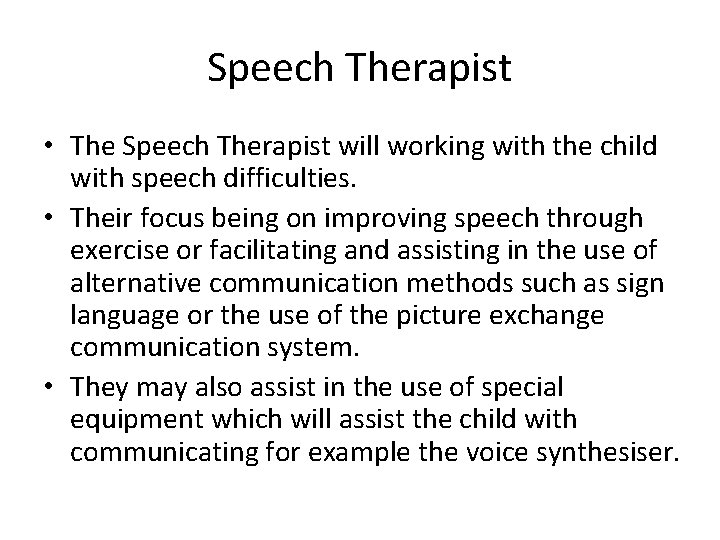 Speech Therapist

• The Speech Therapist will working with the child with speech difficulties.
• Their focus being on improving speech through exercise or facilitating and assisting in the use of alternative communication methods such as sign language or the use of the picture exchange communication system.
• They may also assist in the use of special equipment which will assist the child with communicating for example the voice synthesiser.